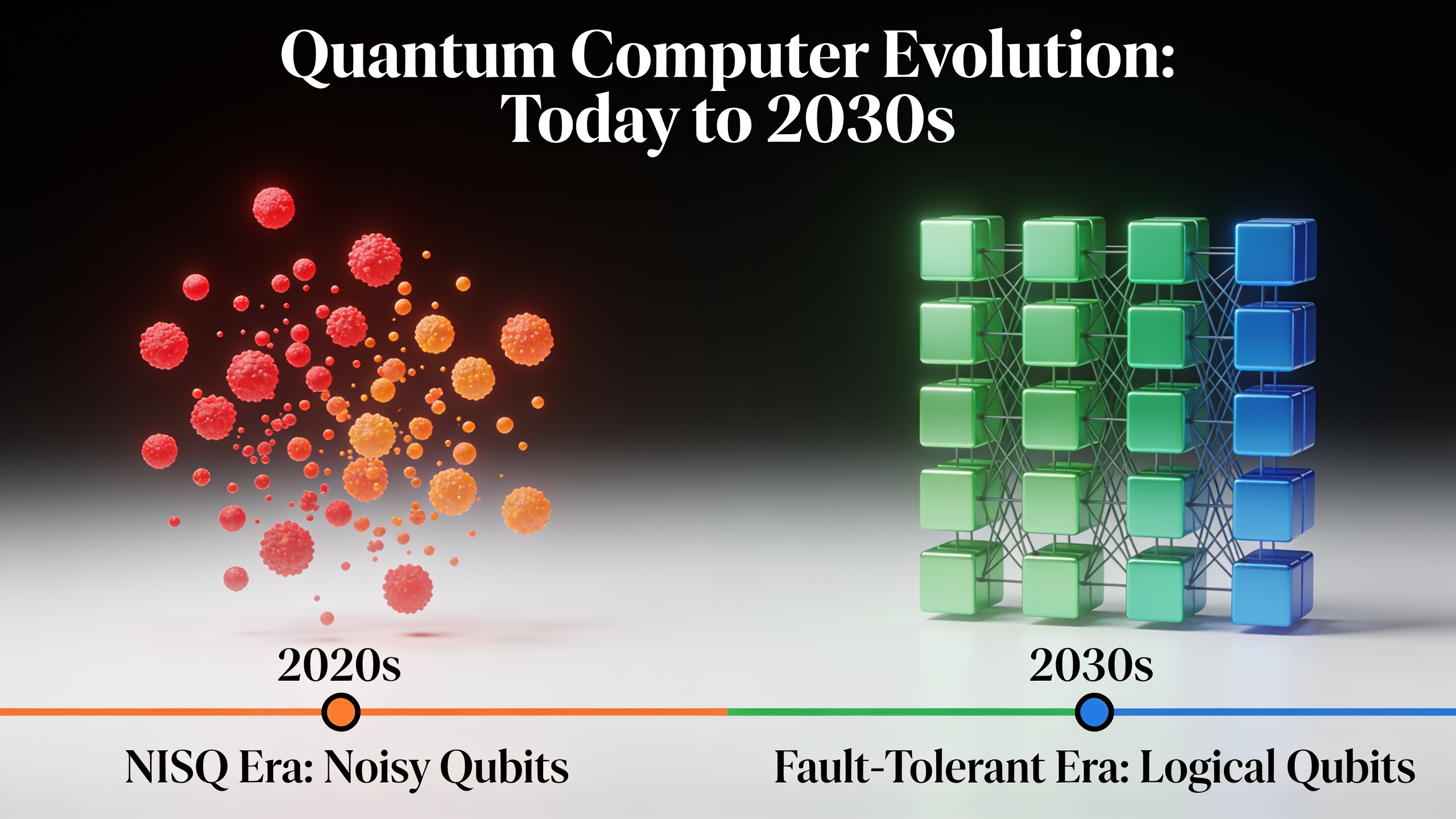 Quantum Computer Evolution: Today to 2030s

2020s

NISQ Era: Noisy Qubits

2030s

Fault-Tolerant Era: Logical Qubits